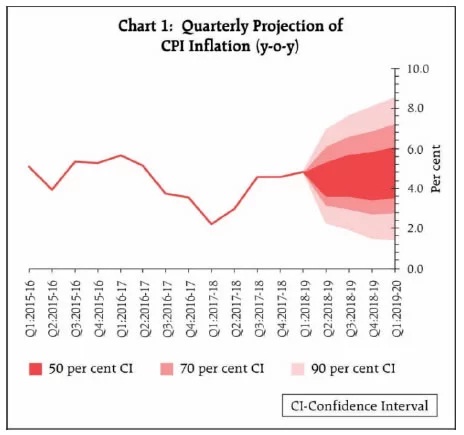 Chart 1: Quarterly Projection of CPI Inflation (y-o-y)

10.0
8.0
6.0
4.0
2.0
0.0

Per cent

Q1:2015-16
Q2:2015-16
Q3:2015-16
Q4:2015-16
Q1:2016-17
Q2:2016-17
Q3:2016-17
Q4:2016-17
Q1:2017-18
Q2:2017-18
Q3:2017-18
Q4:2017-18
Q1:2018-19
Q2:2018-19
Q3:2018-19
Q4:2018-19
Q1:2019-20

50 per cent CI
70 per cent CI
90 per cent CI

CI-Confidence Interval